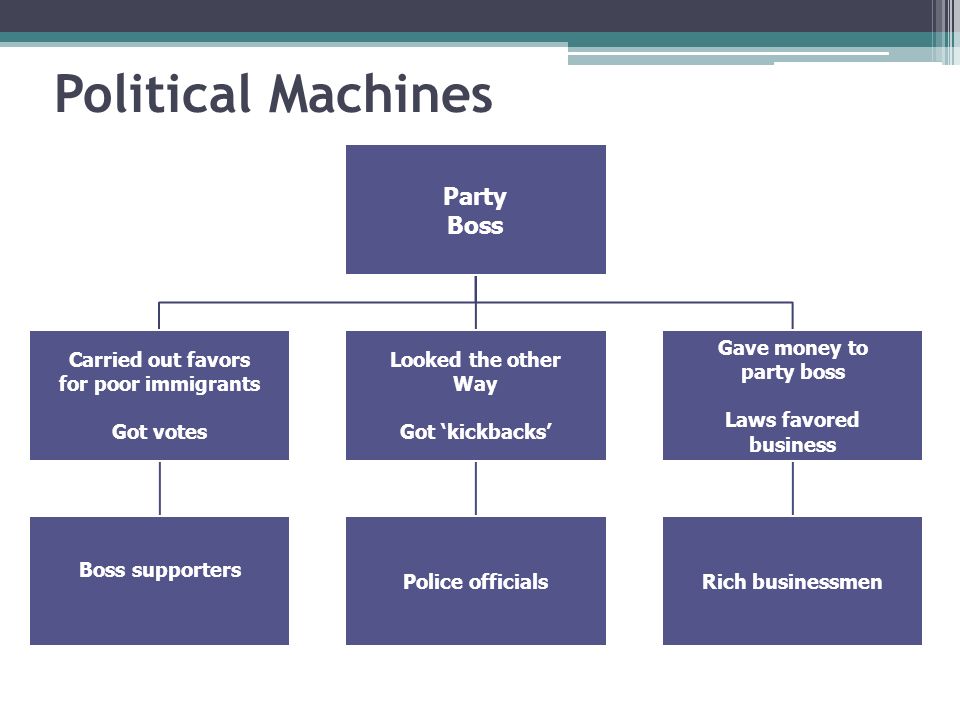 Political Machines

Party
Boss

Carried out favors for poor immigrants

Got votes

Looked the other Way

Got ‘kickbacks’

Gave money to party boss

Laws favored business

Boss supporters

Police officials

Rich businessmen